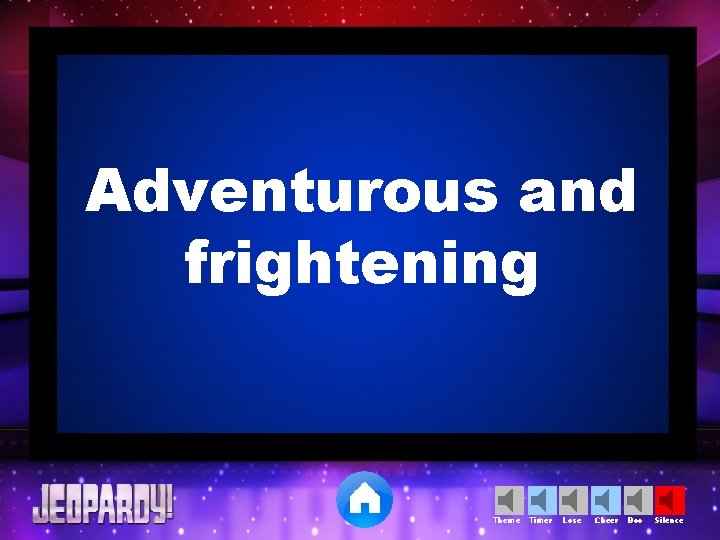 Adventurous and frightening

JEOPARDY!

Theme Timer Lose Cheer Boo Silence